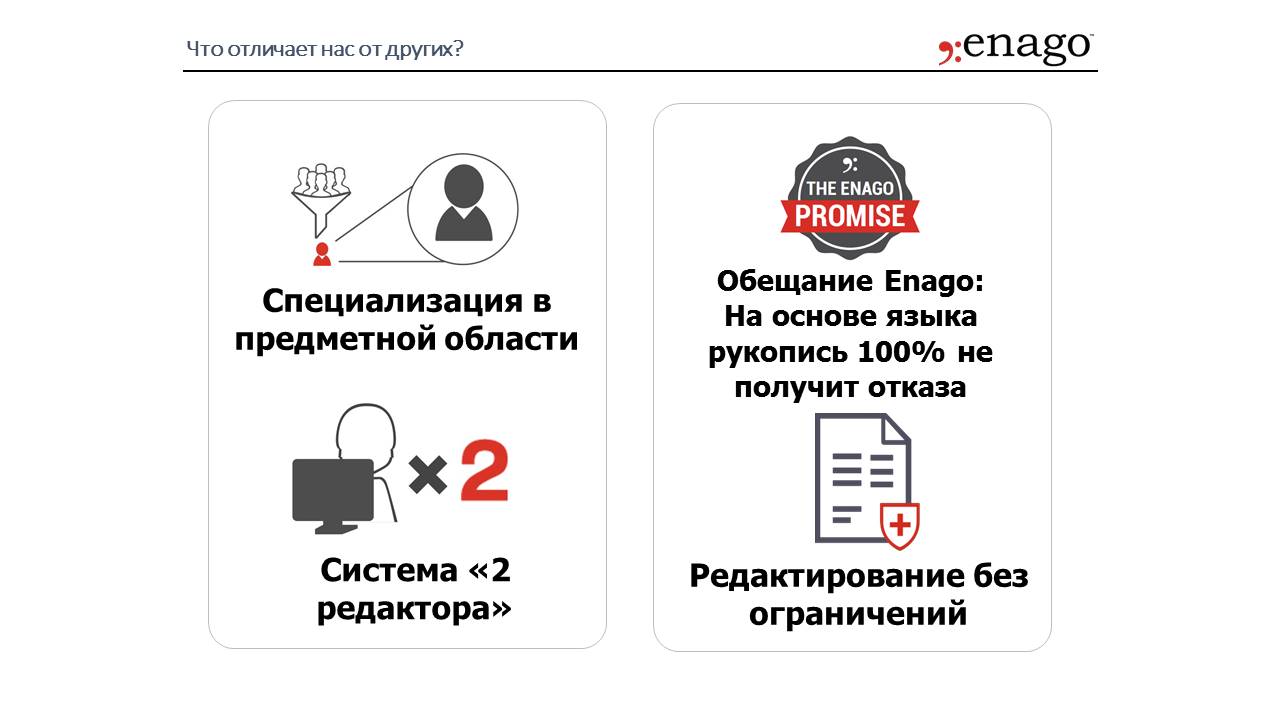 Что отличает нас от других?

enago

Специализация в предметной области

×2

Система «2 редактора»

THE ENAGO PROMISE

Обещание Enago: На основе языка рукопись 100% не получит отказа

Редактирование без ограничений